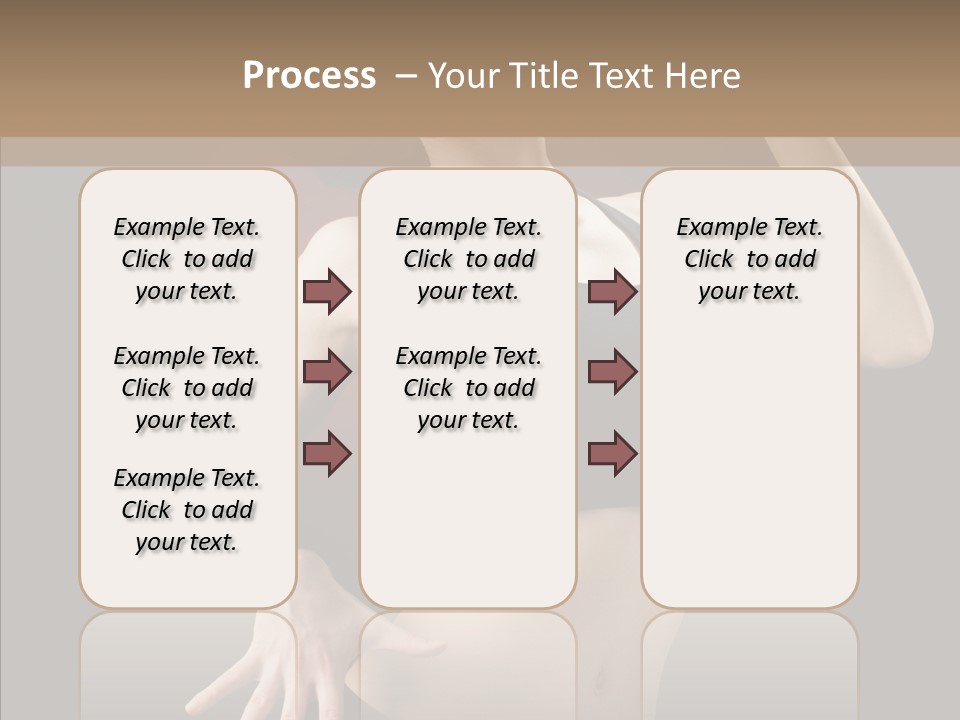 Process – Your Title Text Here

Example Text. Click to add your text.

Example Text. Click to add your text.

Example Text. Click to add your text.

Example Text. Click to add your text.

Example Text. Click to add your text.

Example Text. Click to add your text.